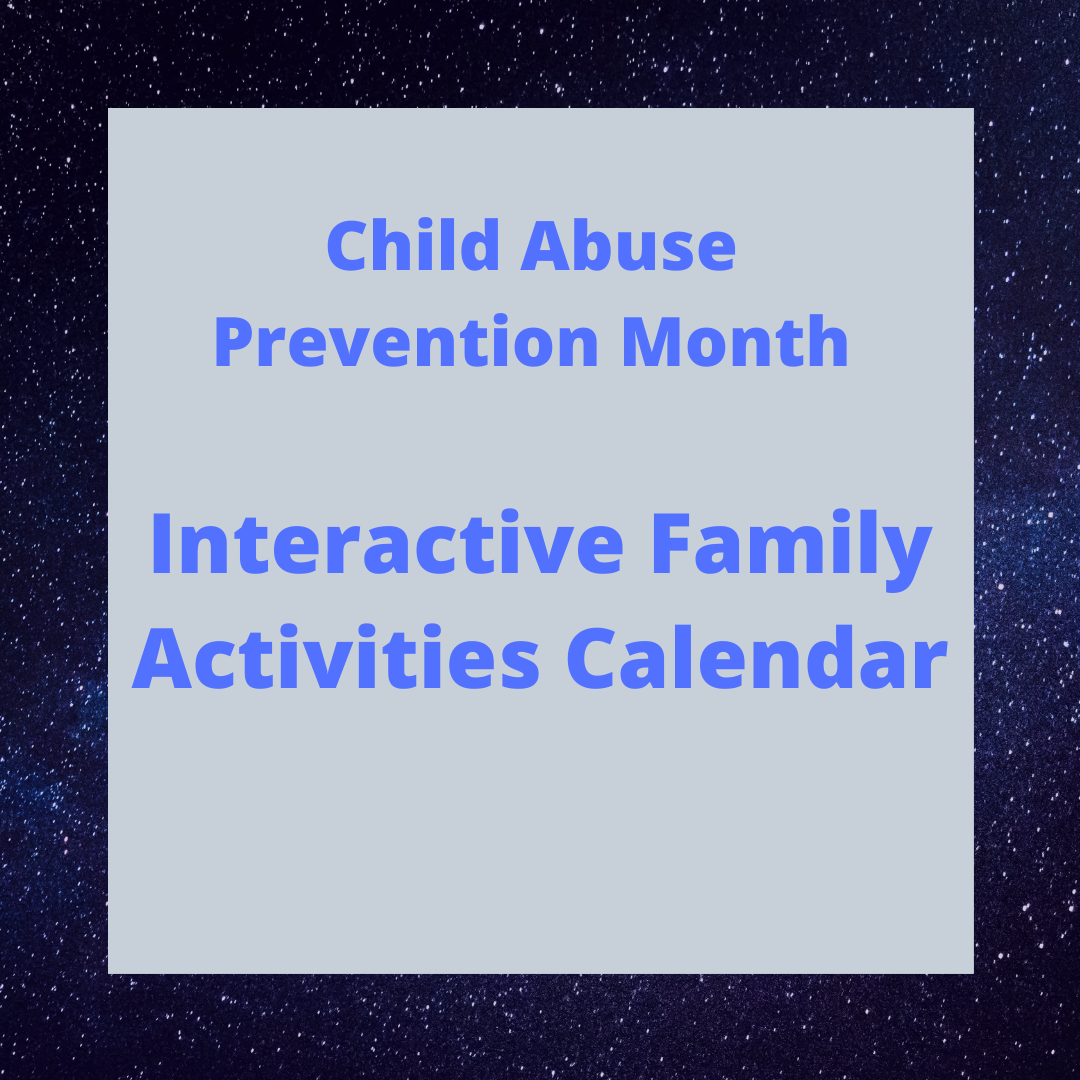 Child Abuse Prevention Month

Interactive Family Activities Calendar